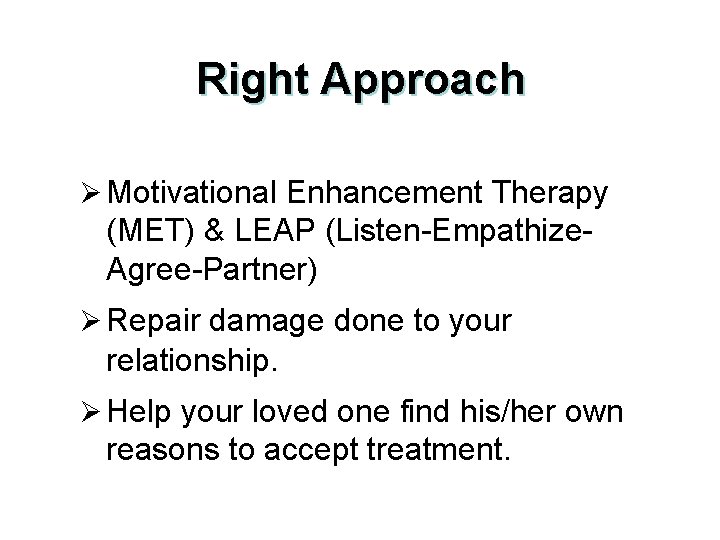 Right Approach

➢ Motivational Enhancement Therapy (MET) & LEAP (Listen-Empathize-Agree-Partner)

➢ Repair damage done to your relationship.

➢ Help your loved one find his/her own reasons to accept treatment.